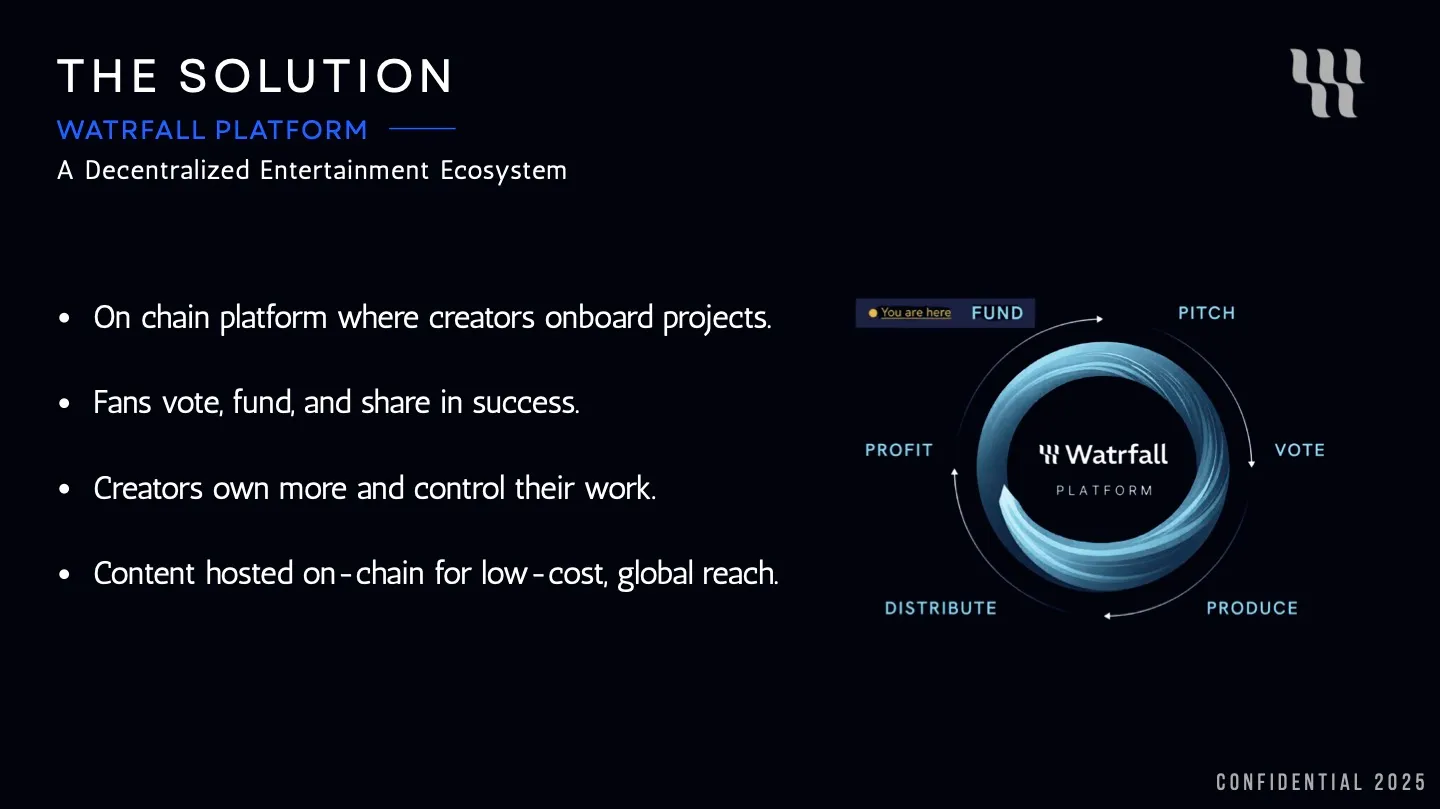 THE SOLUTION
WATRFALL PLATFORM
A Decentralized Entertainment Ecosystem

• On chain platform where creators onboard projects.

• Fans vote, fund, and share in success.

• Creators own more and control their work.

• Content hosted on-chain for low-cost, global reach.

You are here FUND
PITCH
VOTE
PRODUCE
DISTRIBUTE
PROFIT
Watrfall
PLATFORM

CONFIDENTIAL 2025